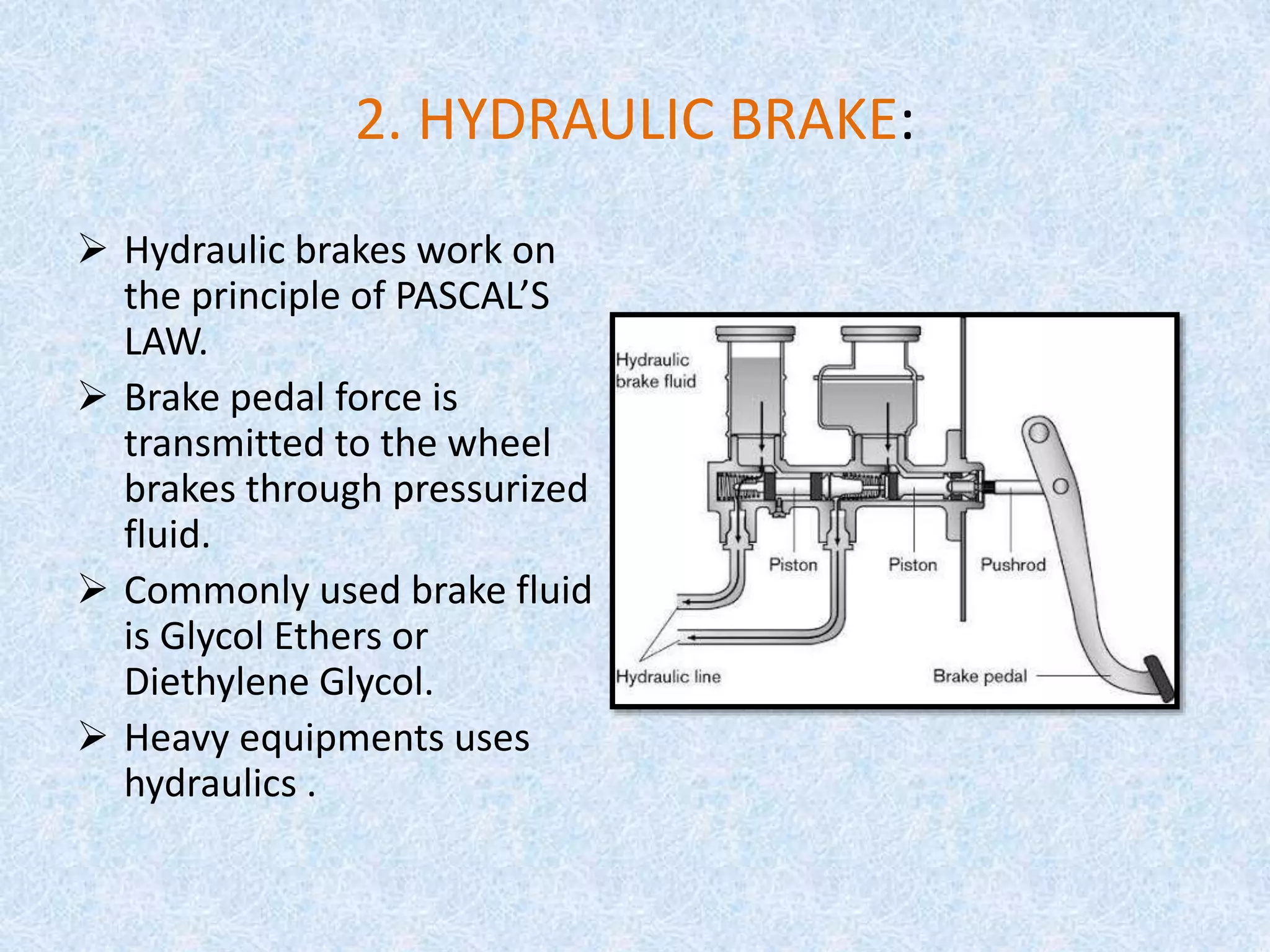 2. HYDRAULIC BRAKE:

➢ Hydraulic brakes work on the principle of PASCAL'S LAW.

➢ Brake pedal force is transmitted to the wheel brakes through pressurized fluid.

➢ Commonly used brake fluid is Glycol Ethers or Diethylene Glycol.

➢ Heavy equipments uses hydraulics .

Hydraulic brake fluid

Piston

Piston

Pushrod

Hydraulic line

Brake pedal